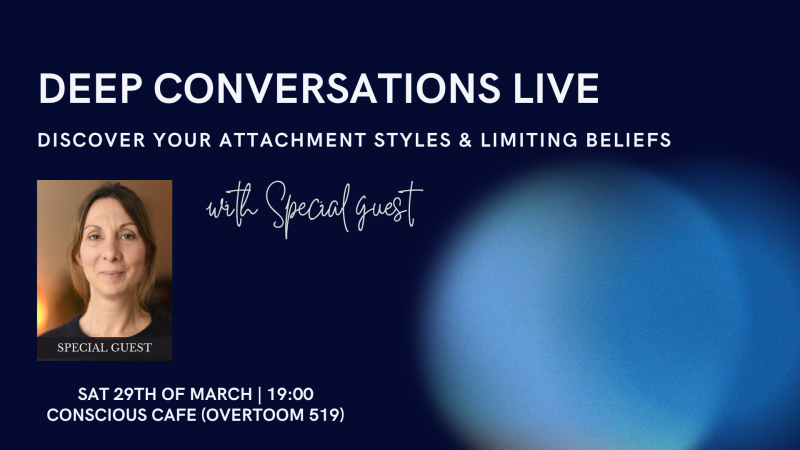 DEEP CONVERSATIONS LIVE

DISCOVER YOUR ATTACHMENT STYLES & LIMITING BELIEFS

with Special guest

SPECIAL GUEST

SAT 29TH OF MARCH | 19:00
CONSCIOUS CAFE (OVERTOOM 519)